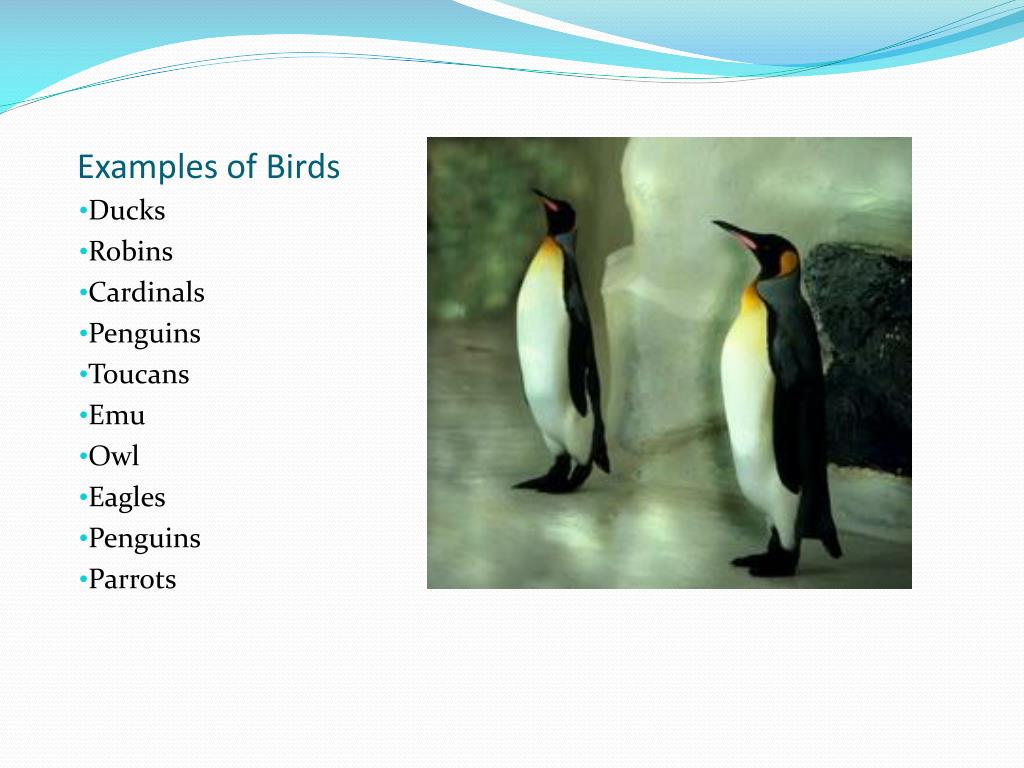 Examples of Birds

•Ducks
•Robins
•Cardinals
•Penguins
•Toucans
•Emu
•Owl
•Eagles
•Penguins
•Parrots